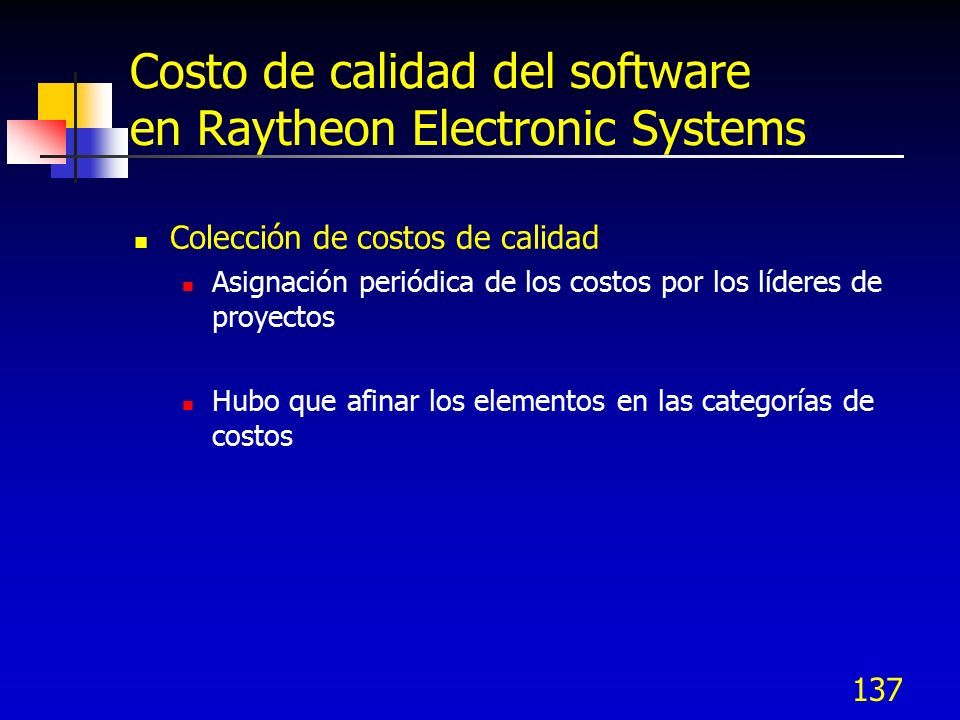 Costo de calidad del software en Raytheon Electronic Systems

Colección de costos de calidad

Asignación periódica de los costos por los líderes de proyectos

Hubo que afinar los elementos en las categorías de costos

137